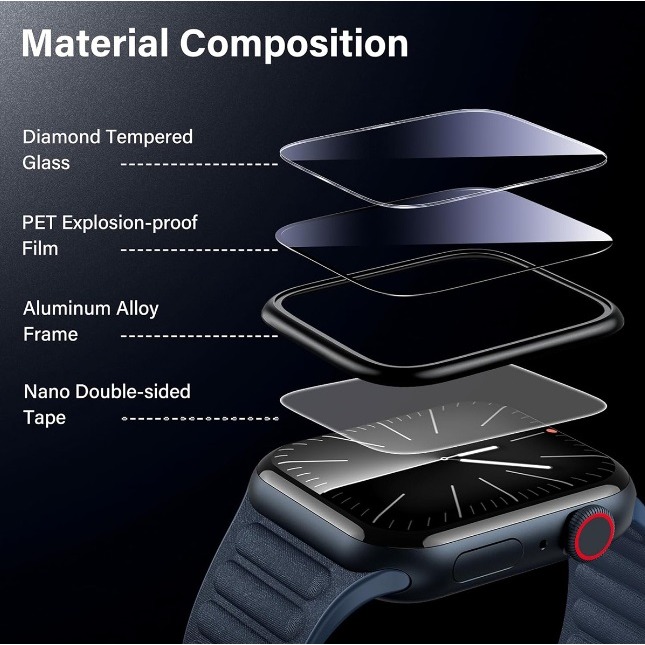 Material Composition

Diamond Tempered Glass

PET Explosion-proof Film

Aluminum Alloy Frame

Nano Double-sided Tape